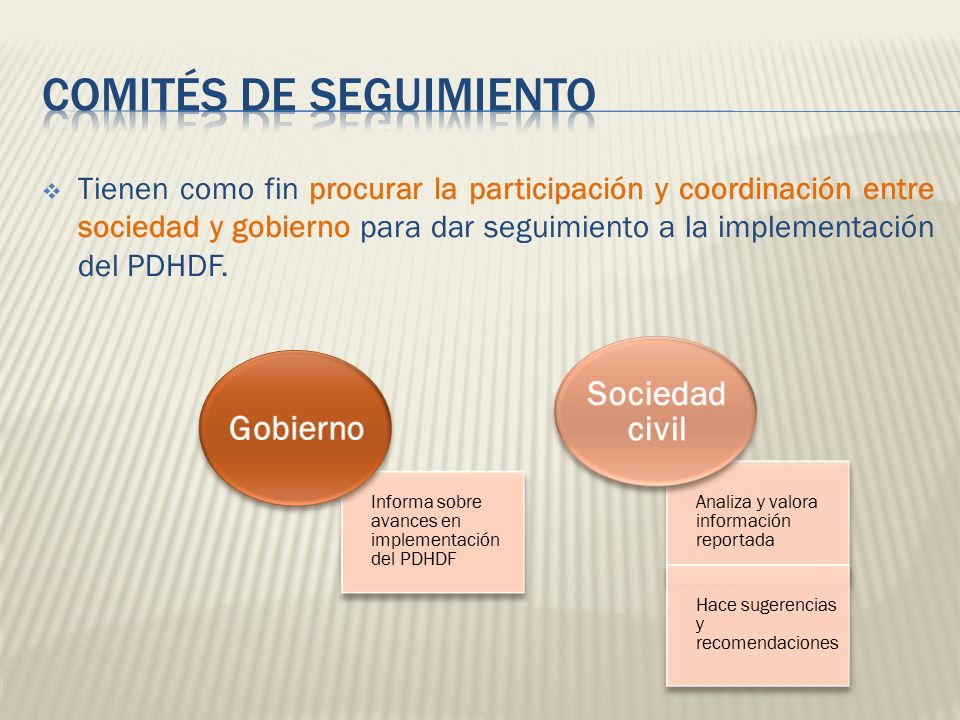 COMITÉS DE SEGUIMIENTO

Tienen como fin procurar la participación y coordinación entre sociedad y gobierno para dar seguimiento a la implementación del PDHDF.

Gobierno

Informa sobre avances en implementación del PDHDF

Sociedad civil

Analiza y valora información reportada

Hace sugerencias y recomendaciones